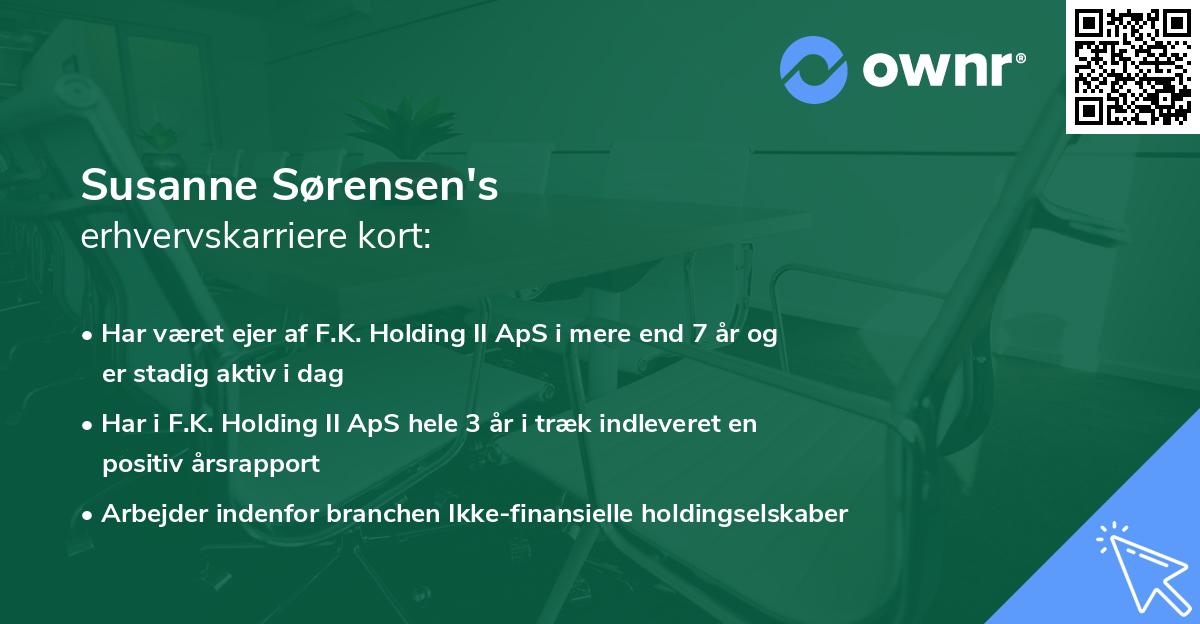 ownr®

Susanne Sørensen's
erhvervskarriere kort:

• Har været ejer af F.K. Holding II ApS i mere end 7 år og er stadig aktiv i dag

• Har i F.K. Holding II ApS hele 3 år i træk indleveret en positiv årsrapport

• Arbejder indenfor branchen Ikke-finansielle holdingselskaber